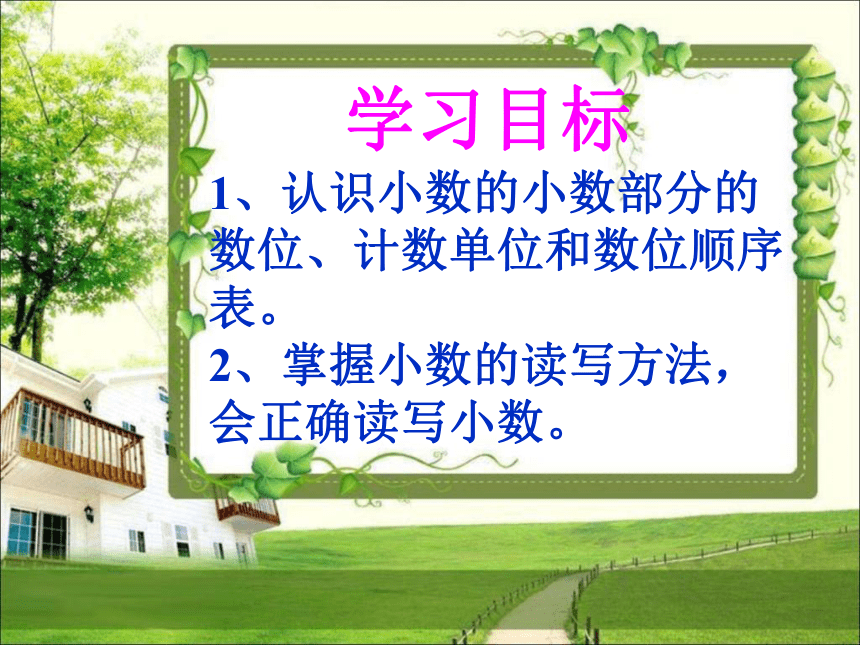 学习目标

1、认识小数的小数部分的数位、计数单位和数位顺序表。

2、掌握小数的读写方法，会正确读写小数。